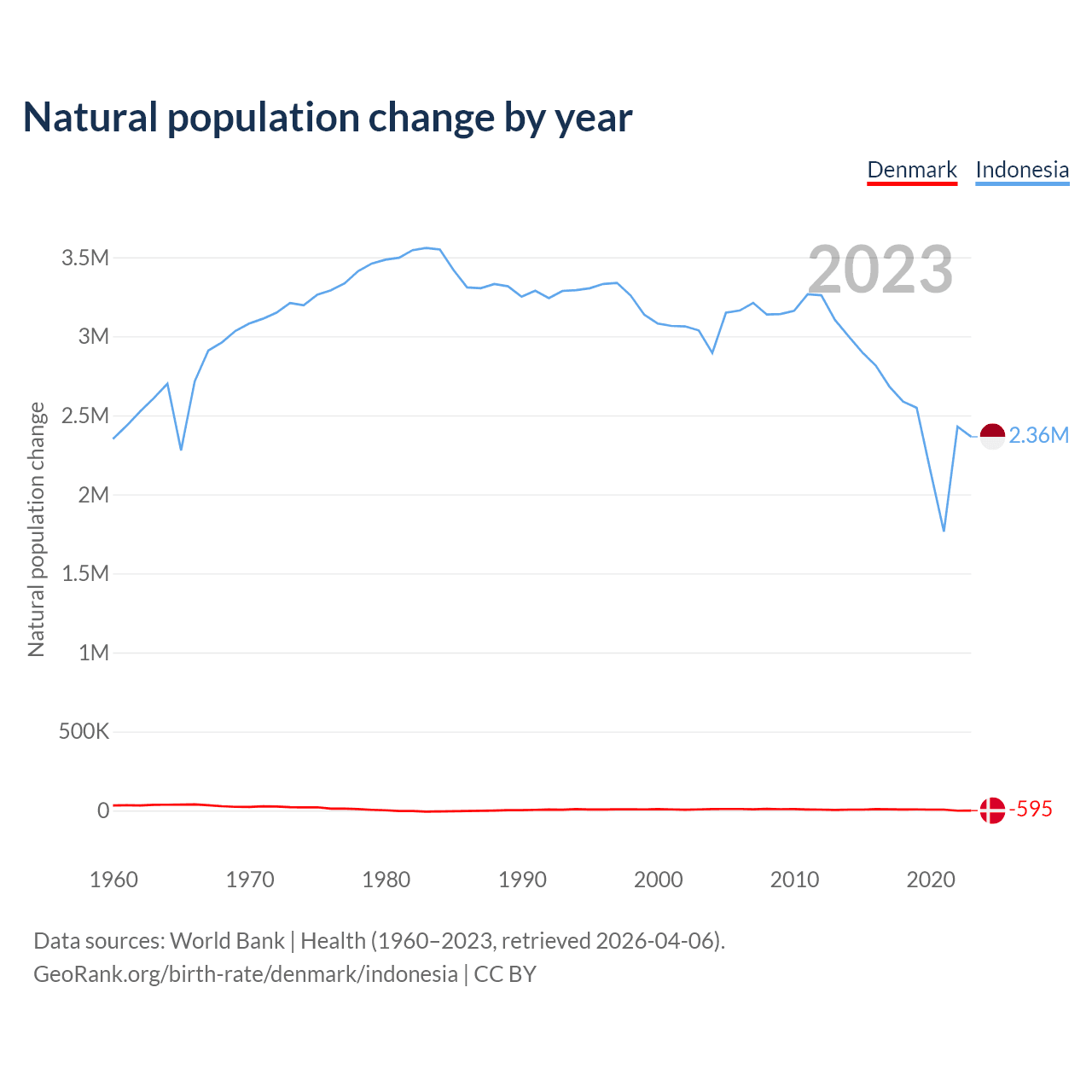 Natural population change by year

Denmark Indonesia

2023

Natural population change

3.5M
3M
2.5M
2M
1.5M
1M
500K
0

2.36M
-595

1960 1970 1980 1990 2000 2010 2020

Data sources: World Bank | Health (1960–2023, retrieved 2026-04-06).
GeoRank.org/birth-rate/denmark/indonesia | CC BY